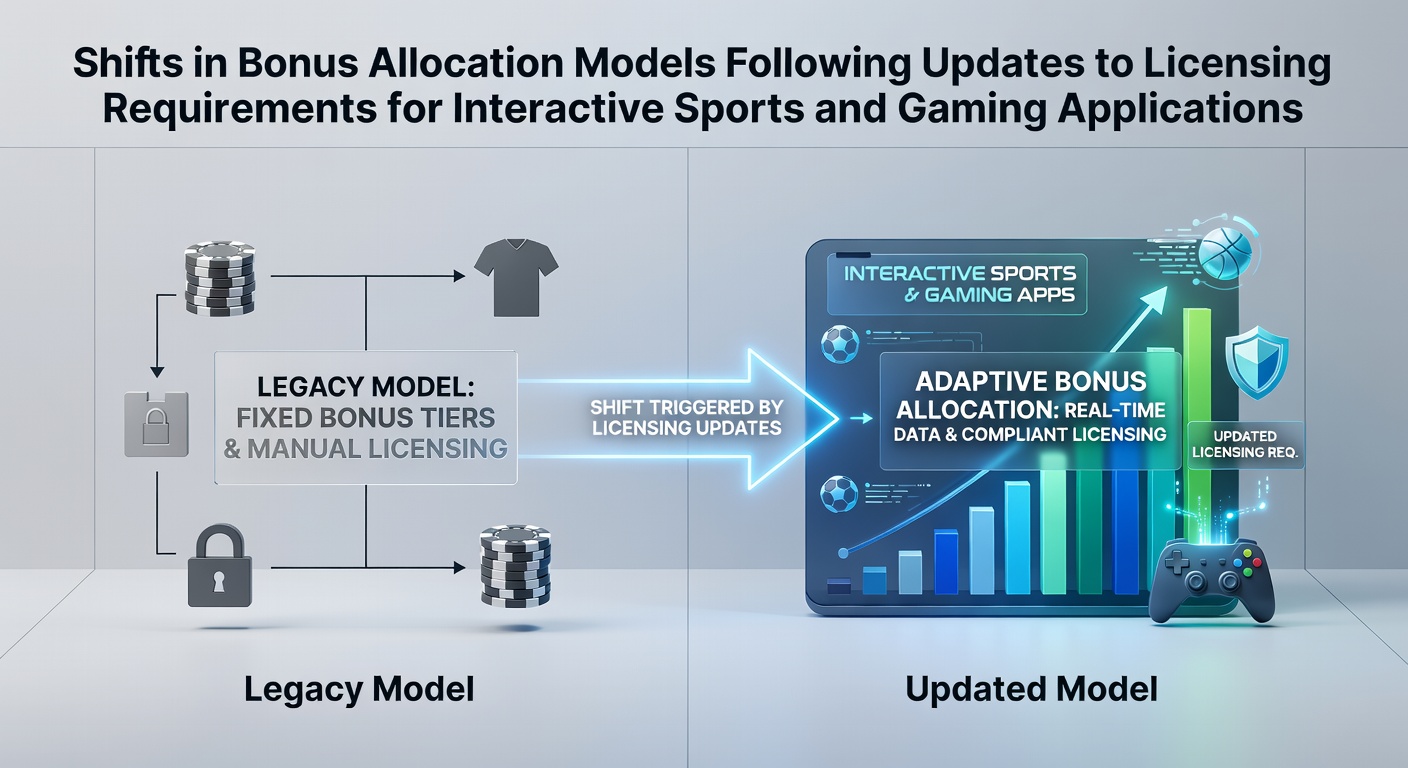 Shifts in Bonus Allocation Models Following Updates to Licensing Requirements for Interactive Sports and Gaming Applications

LEGACY MODEL: FIXED BONUS TIERS & MANUAL LICENSING

SHIFT TRIGGERED BY LICENSING UPDATES

INTERACTIVE SPORTS & GAMING APPS

ADAPTIVE BONUS ALLOCATION: REAL-TIME DATA & COMPLIANT LICENSING

UPDATED LICENSING REQ.

Legacy Model

Updated Model